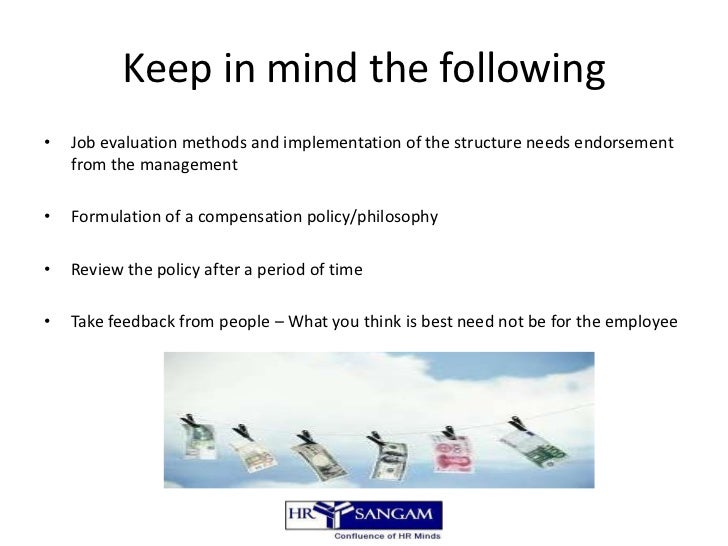 Keep in mind the following

• Job evaluation methods and implementation of the structure needs endorsement from the management

• Formulation of a compensation policy/philosophy

• Review the policy after a period of time

• Take feedback from people – What you think is best need not be for the employee

HR SANGAM
Confluence of HR Minds